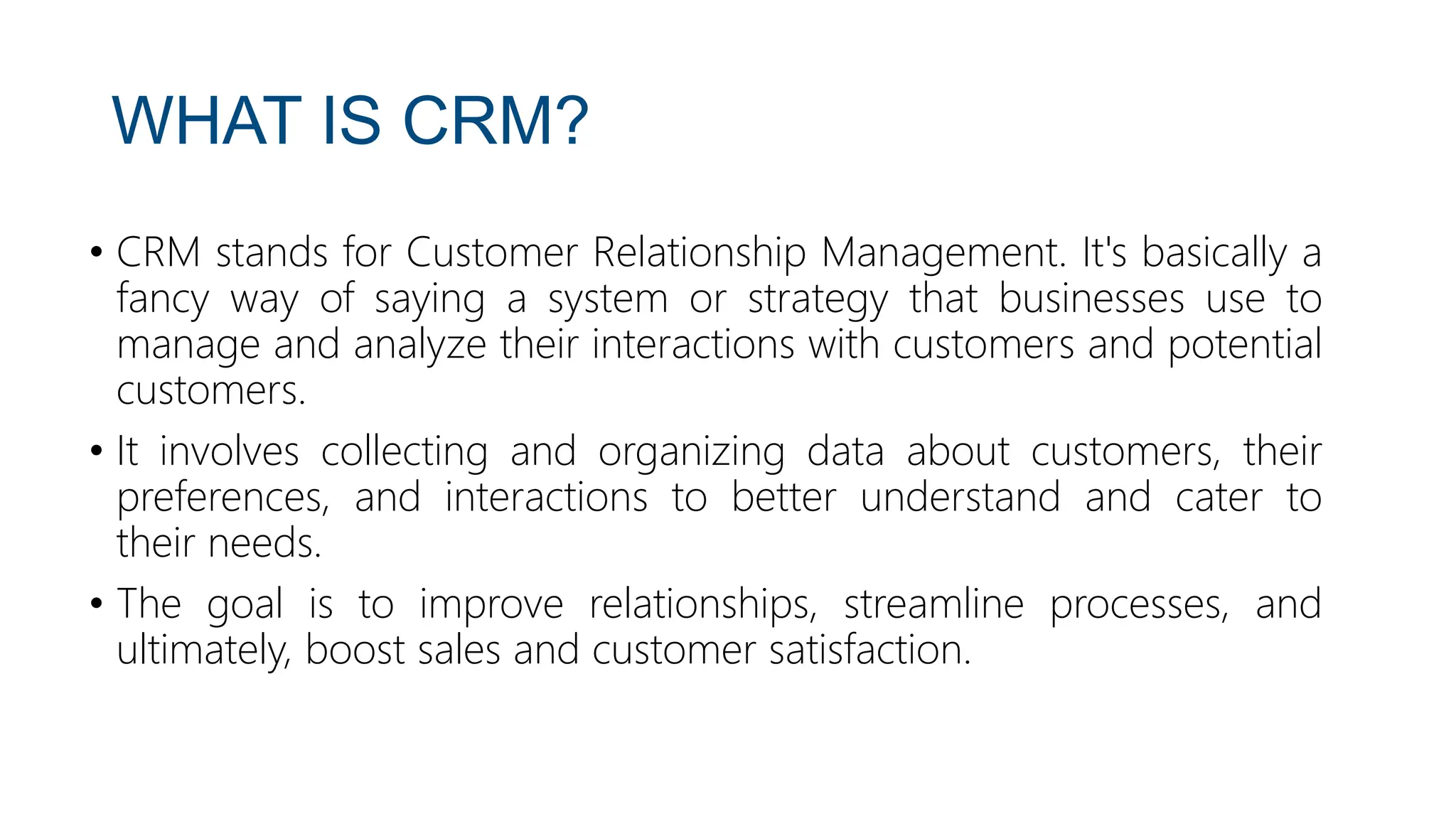 WHAT IS CRM?

• CRM stands for Customer Relationship Management. It's basically a fancy way of saying a system or strategy that businesses use to manage and analyze their interactions with customers and potential customers.

• It involves collecting and organizing data about customers, their preferences, and interactions to better understand and cater to their needs.

• The goal is to improve relationships, streamline processes, and ultimately, boost sales and customer satisfaction.